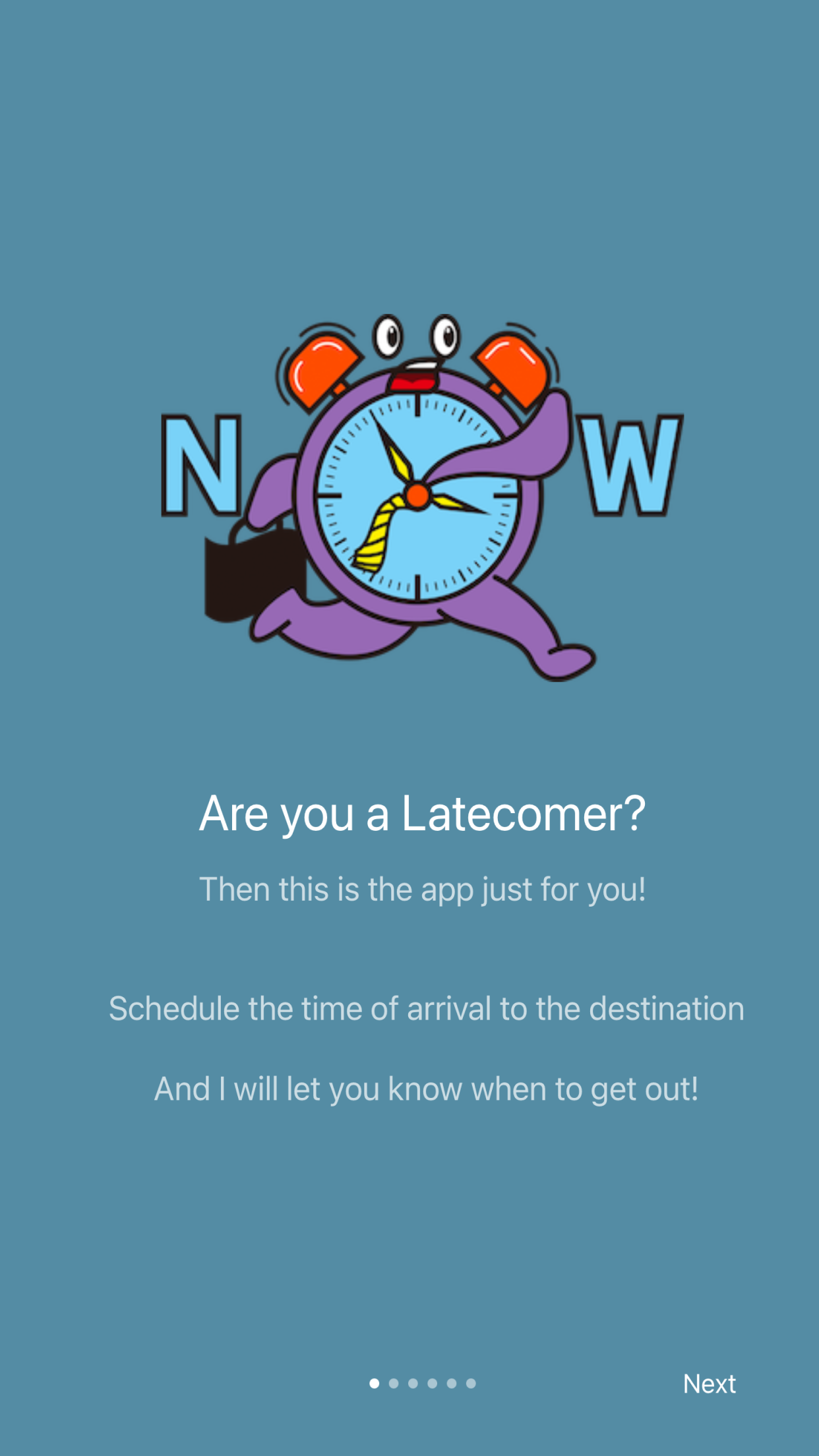 N W

Are you a Latecomer?

Then this is the app just for you!

Schedule the time of arrival to the destination

And I will let you know when to get out!

Next